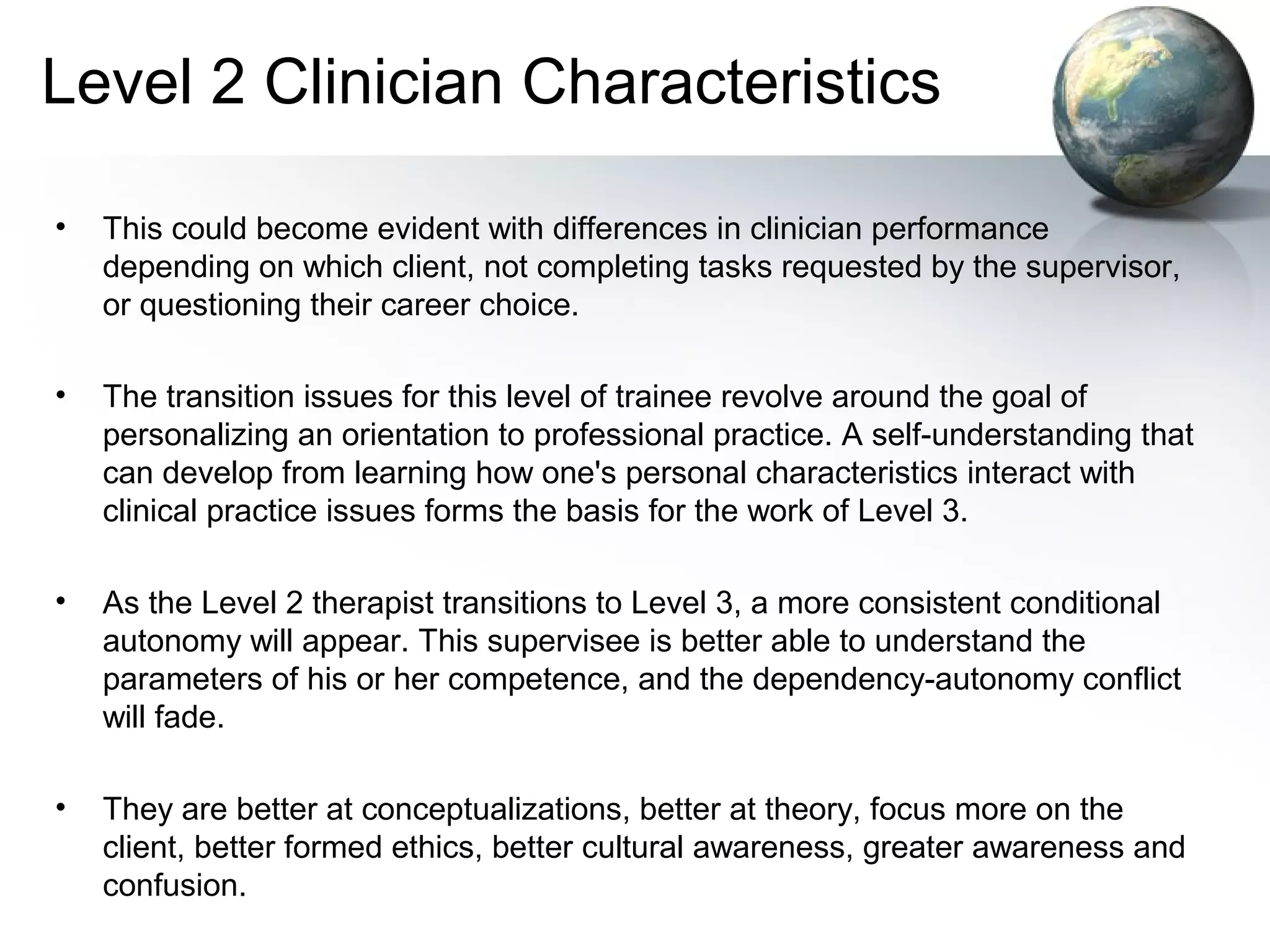 Level 2 Clinician Characteristics

• This could become evident with differences in clinician performance depending on which client, not completing tasks requested by the supervisor, or questioning their career choice.

• The transition issues for this level of trainee revolve around the goal of personalizing an orientation to professional practice. A self-understanding that can develop from learning how one's personal characteristics interact with clinical practice issues forms the basis for the work of Level 3.

• As the Level 2 therapist transitions to Level 3, a more consistent conditional autonomy will appear. This supervisee is better able to understand the parameters of his or her competence, and the dependency-autonomy conflict will fade.

• They are better at conceptualizations, better at theory, focus more on the client, better formed ethics, better cultural awareness, greater awareness and confusion.